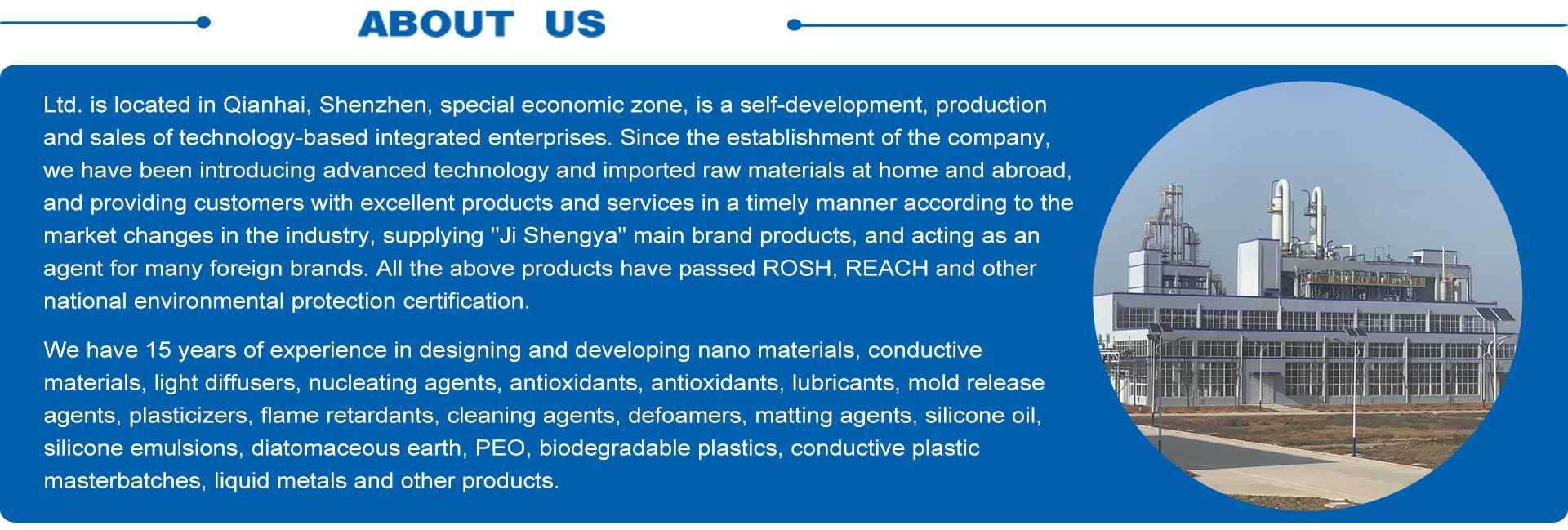 ABOUT US

Ltd. is located in Qianhai, Shenzhen, special economic zone, is a self-development, production and sales of technology-based integrated enterprises. Since the establishment of the company, we have been introducing advanced technology and imported raw materials at home and abroad, and providing customers with excellent products and services in a timely manner according to the market changes in the industry, supplying "Ji Shengya" main brand products, and acting as an agent for many foreign brands. All the above products have passed ROSH, REACH and other national environmental protection certification.

We have 15 years of experience in designing and developing nano materials, conductive materials, light diffusers, nucleating agents, antioxidants, antioxidants, lubricants, mold release agents, plasticizers, flame retardants, cleaning agents, defoamers, matting agents, silicone oil, silicone emulsions, diatomaceous earth, PEO, biodegradable plastics, conductive plastic masterbatches, liquid metals and other products.